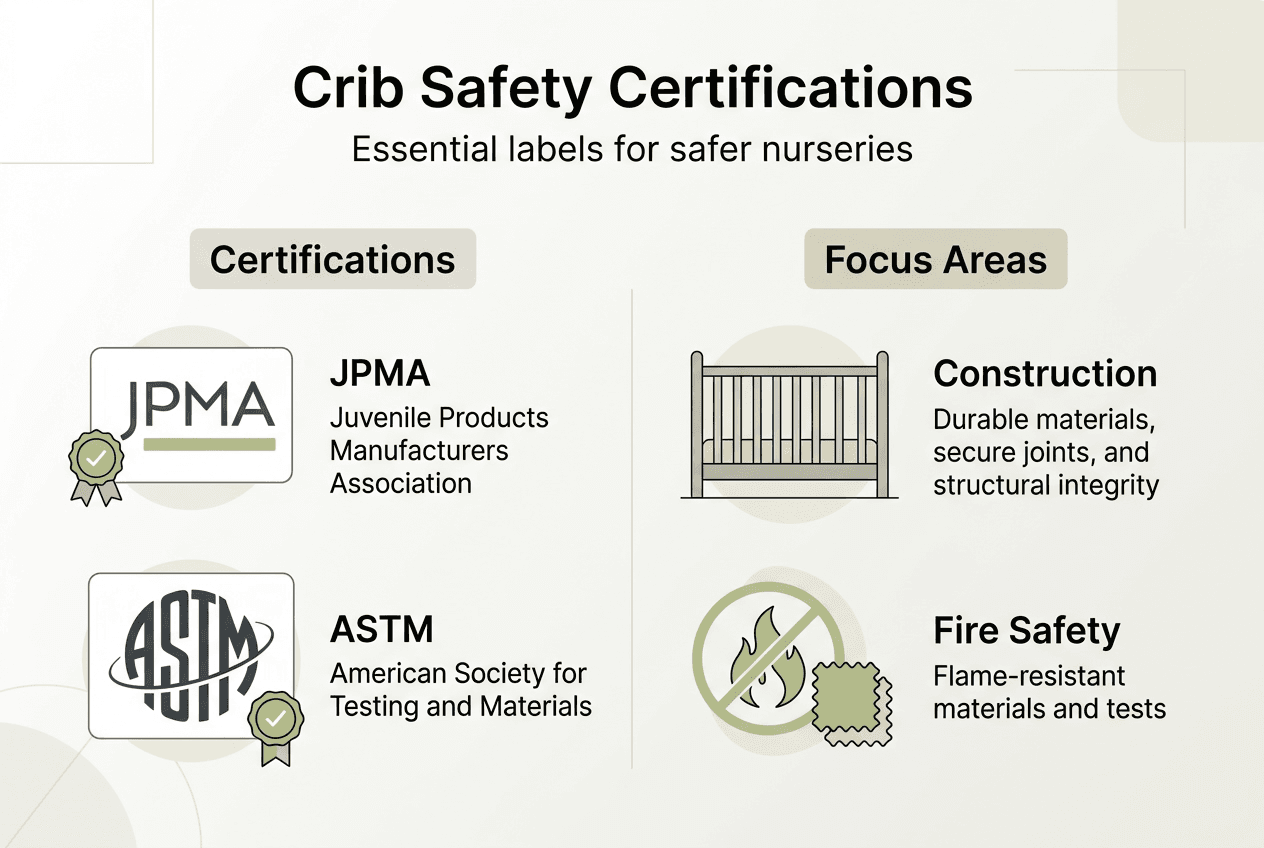 Crib Safety Certifications

Essential labels for safer nurseries

Certifications

JPMA

JPMA

Juvenile Products Manufacturers Association

ASTM

ASTM

American Society for Testing and Materials

Focus Areas

Construction

Durable materials, secure joints, and structural integrity

Fire Safety

Flame-resistant materials and tests